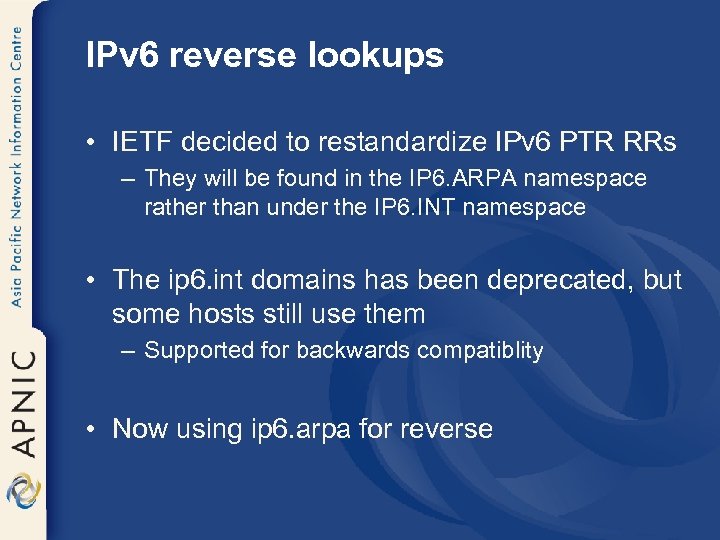 Asia Pacific Network Information Centre

APNIC

IPv6 reverse lookups

• IETF decided to restandardize IPv6 PTR RRs
– They will be found in the IP6.ARPA namespace rather than under the IP6.INT namespace

• The ip6.int domains has been deprecated, but some hosts still use them
– Supported for backwards compatiblity

• Now using ip6.arpa for reverse